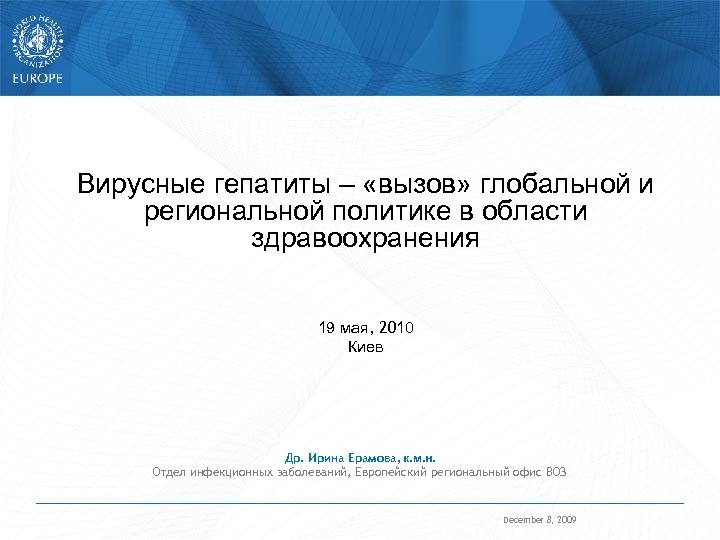 WORLD HEALTH ORGANIZATION
EUROPE

Вирусные гепатиты – «вызов» глобальной и региональной политике в области здравоохранения

19 мая, 2010
Киев

Др. Ирина Ерамова, к.м.н.
Отдел инфекционных заболеваний, Европейский региональный офис ВОЗ

December 8, 2009